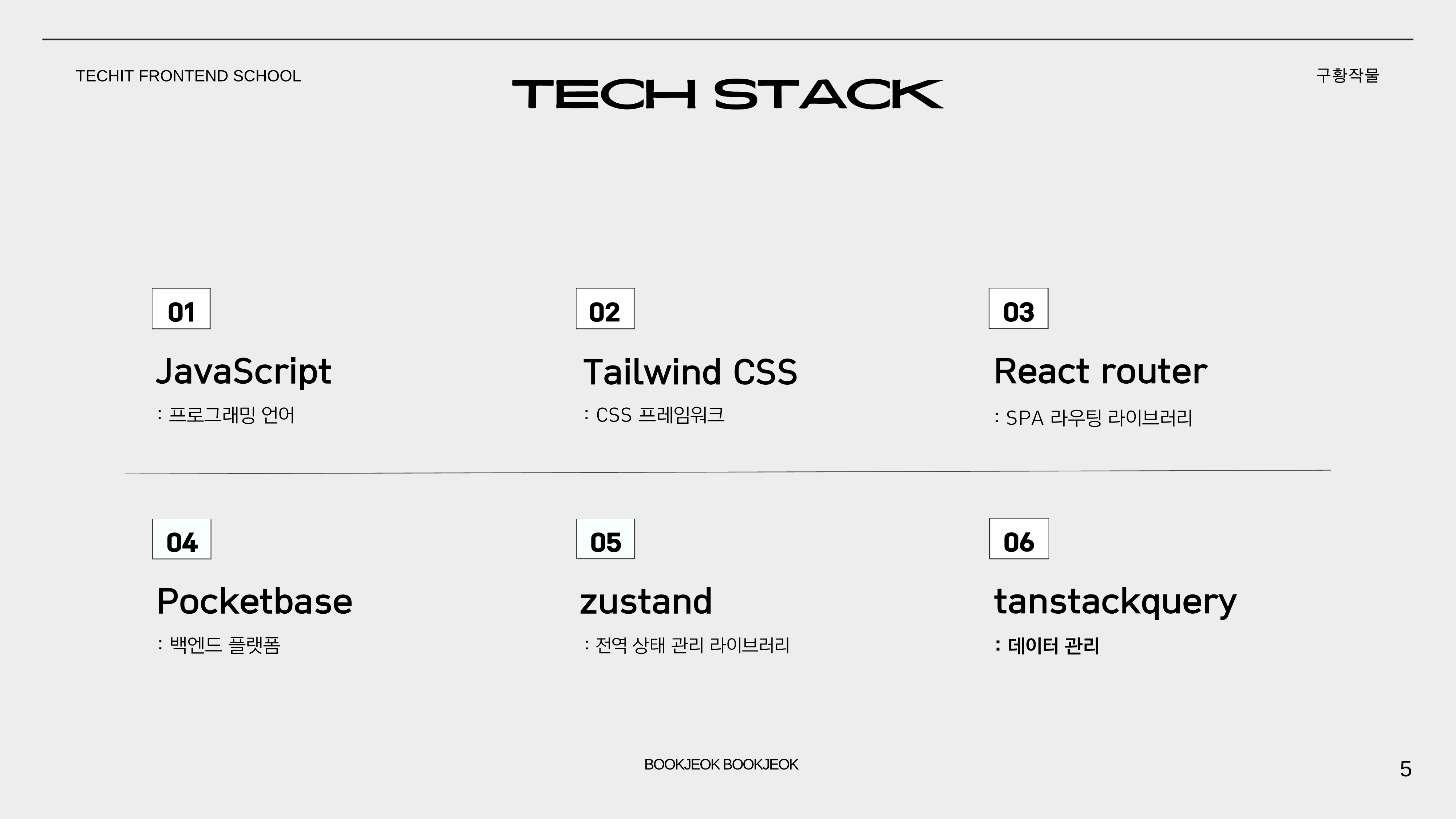 TECHIT FRONTEND SCHOOL

TECH STACK

구황작물

01

JavaScript

: 프로그래밍 언어

02

Tailwind CSS

: CSS 프레임워크

03

React router

: SPA 라우팅 라이브러리

04

Pocketbase

: 백엔드 플랫폼

05

zustand

: 전역 상태 관리 라이브러리

06

tanstackquery

: 데이터 관리

BOOKJEOK BOOKJEOK

5